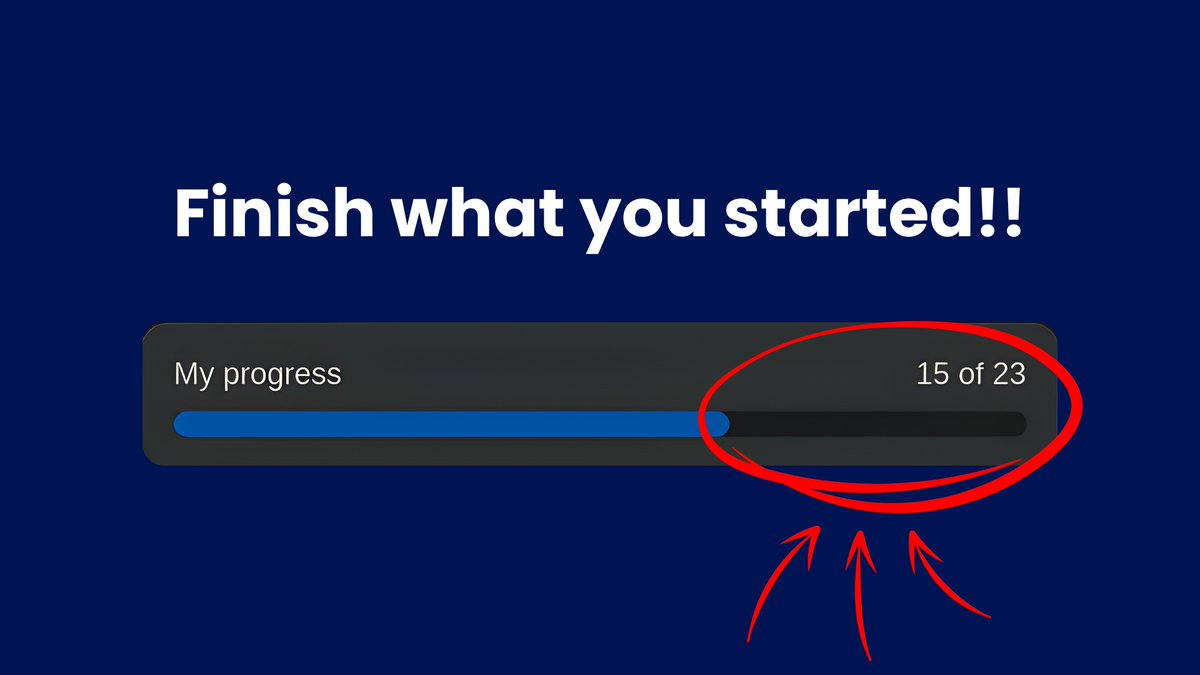 Finish what you started!!

My progress

15 of 23